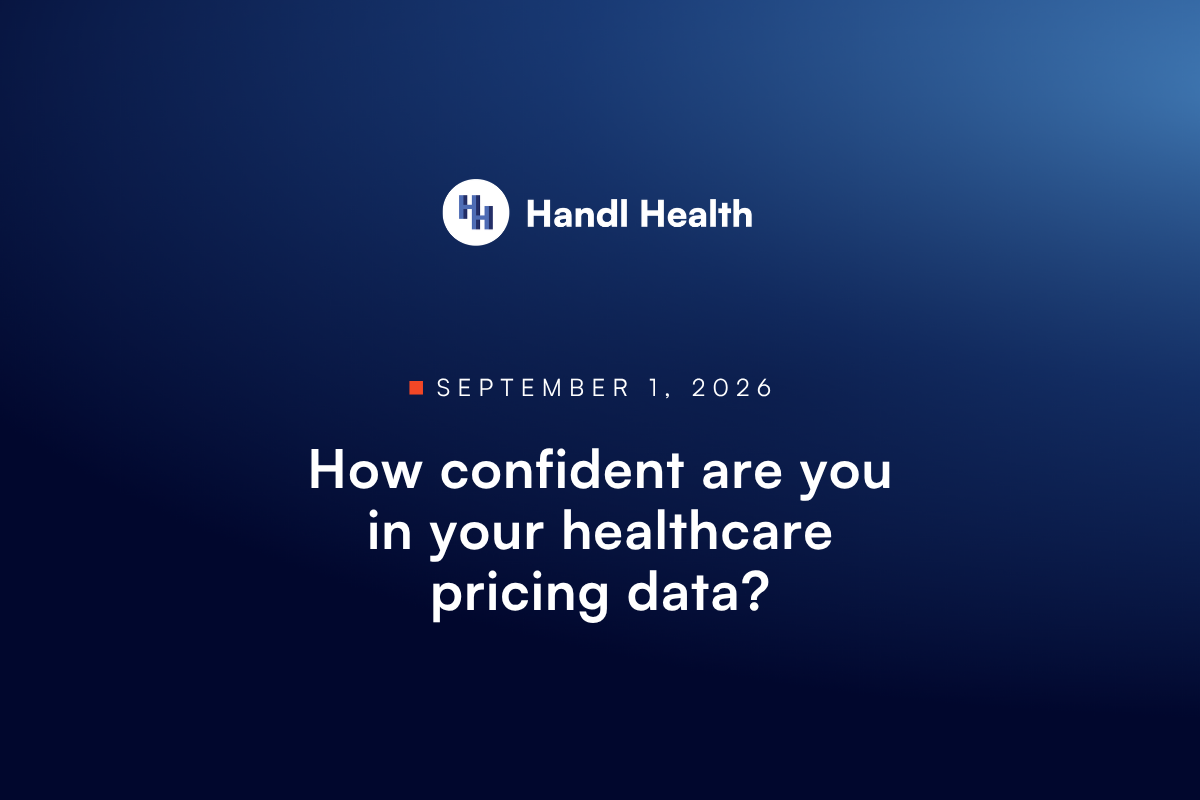 HH Handl Health

SEPTEMBER 1, 2026

How confident are you in your healthcare pricing data?